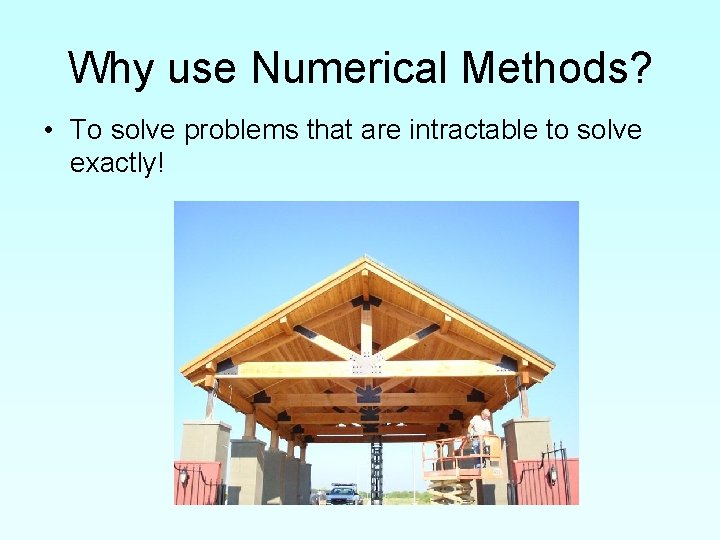 Why use Numerical Methods?

• To solve problems that are intractable to solve exactly!